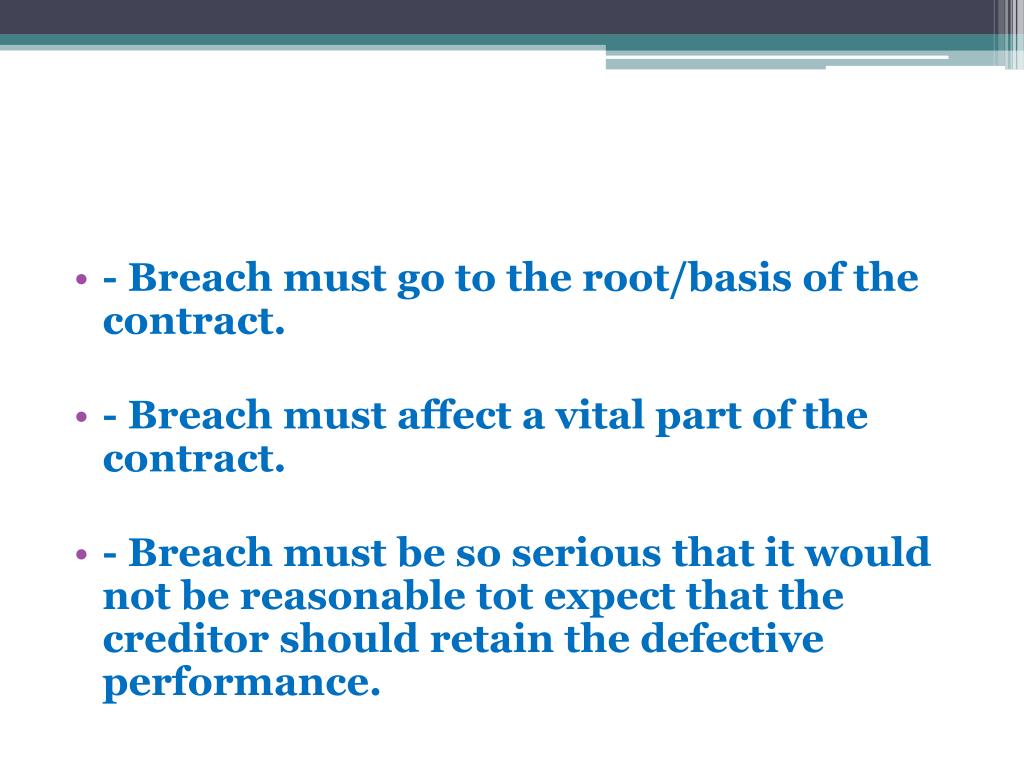 • - Breach must go to the root/basis of the contract.

• - Breach must affect a vital part of the contract.

• - Breach must be so serious that it would not be reasonable tot expect that the creditor should retain the defective performance.